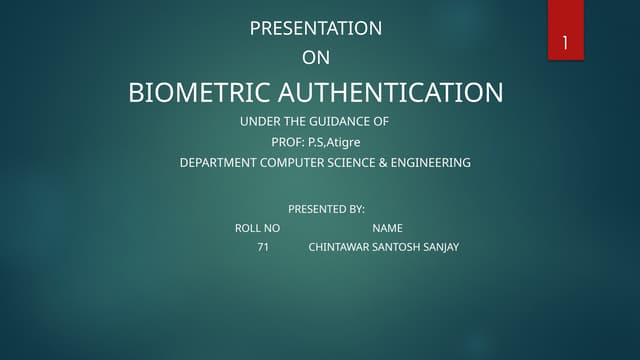 1

PRESENTATION
ON
BIOMETRIC AUTHENTICATION
UNDER THE GUIDANCE OF
PROF: P.S,Atigre
DEPARTMENT COMPUTER SCIENCE & ENGINEERING

PRESENTED BY:

| ROLL NO | NAME |
|---|---|
| 71 | CHINTAWAR SANTOSH SANJAY |